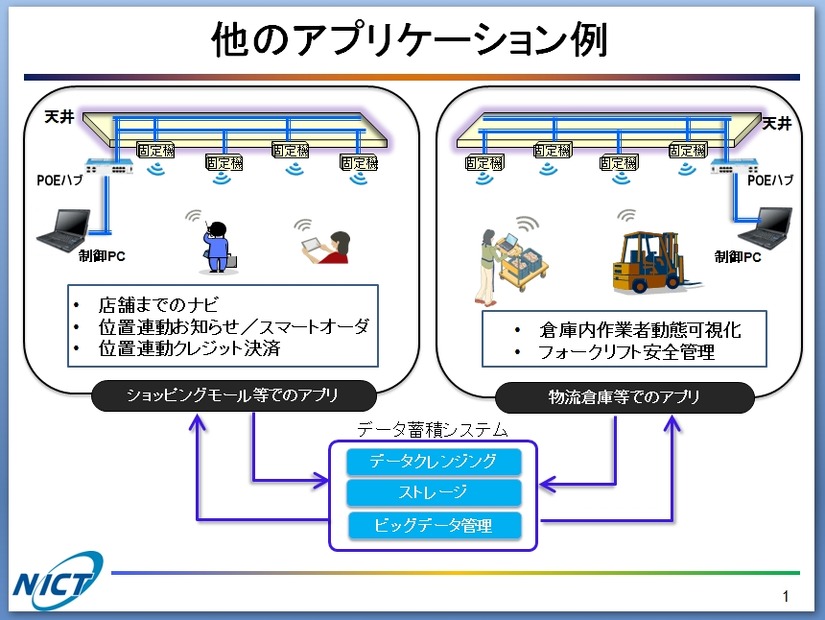 他のアプリケーション例

天井
固定機
固定機
固定機
固定機
POEハブ
制御PC

• 店舗までのナビ
• 位置連動お知らせ／スマートオーダ
• 位置連動クレジット決済

ショッピングモール等でのアプリ

天井
固定機
固定機
固定機
固定機
POEハブ
制御PC

• 倉庫内作業者動態可視化
• フォークリフト安全管理

物流倉庫等でのアプリ

データ蓄積システム
データクレンジング
ストレージ
ビッグデータ管理

NICT

1